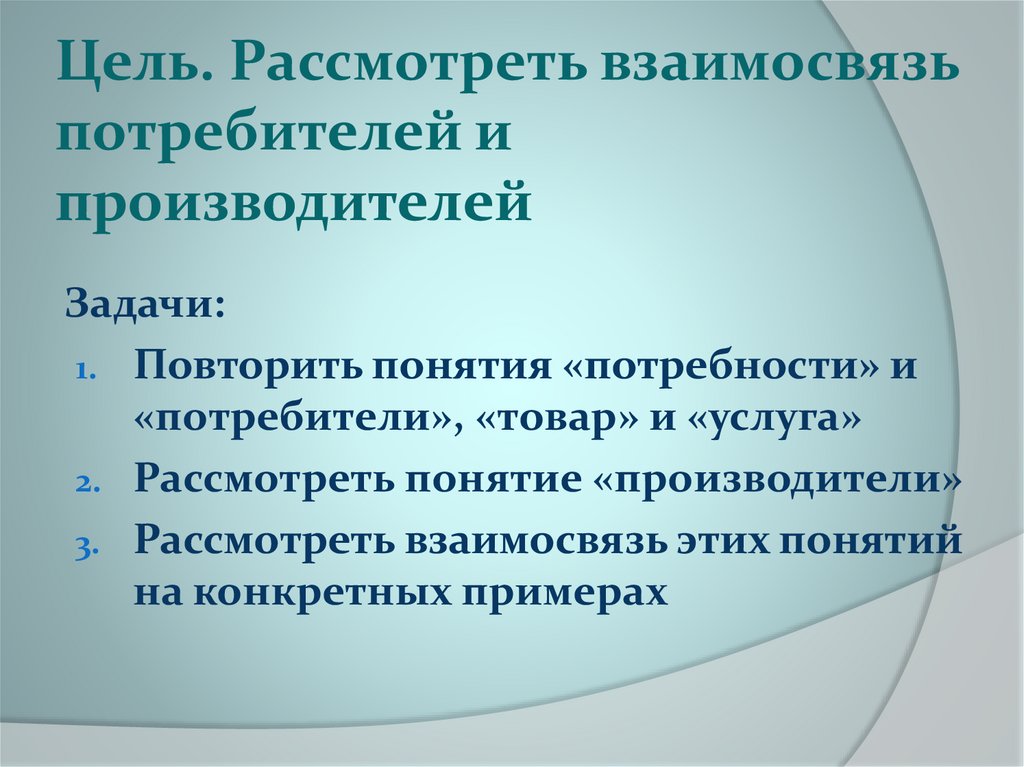 Цель. Рассмотреть взаимосвязь потребителей и производителей

Задачи:
1. Повторить понятия «потребности» и «потребители», «товар» и «услуга»
2. Рассмотреть понятие «производители»
3. Рассмотреть взаимосвязь этих понятий на конкретных примерах